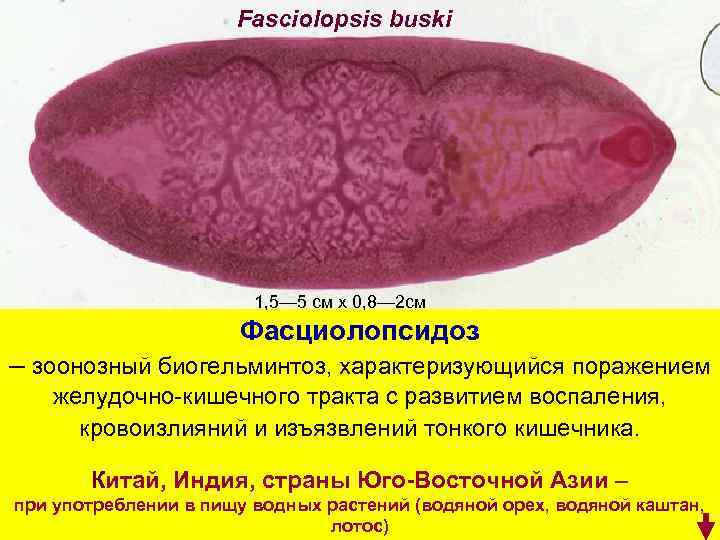 Fasciolopsis buski

1,5—5 см х 0,8—2см

Фасциолопсидоз

– зоонозный биогельминтоз, характеризующийся поражением желудочно-кишечного тракта с развитием воспаления, кровоизлияний и изъязвлений тонкого кишечника.

Китай, Индия, страны Юго-Восточной Азии – при употреблении в пищу водных растений (водяной орех, водяной каштан, лотос)